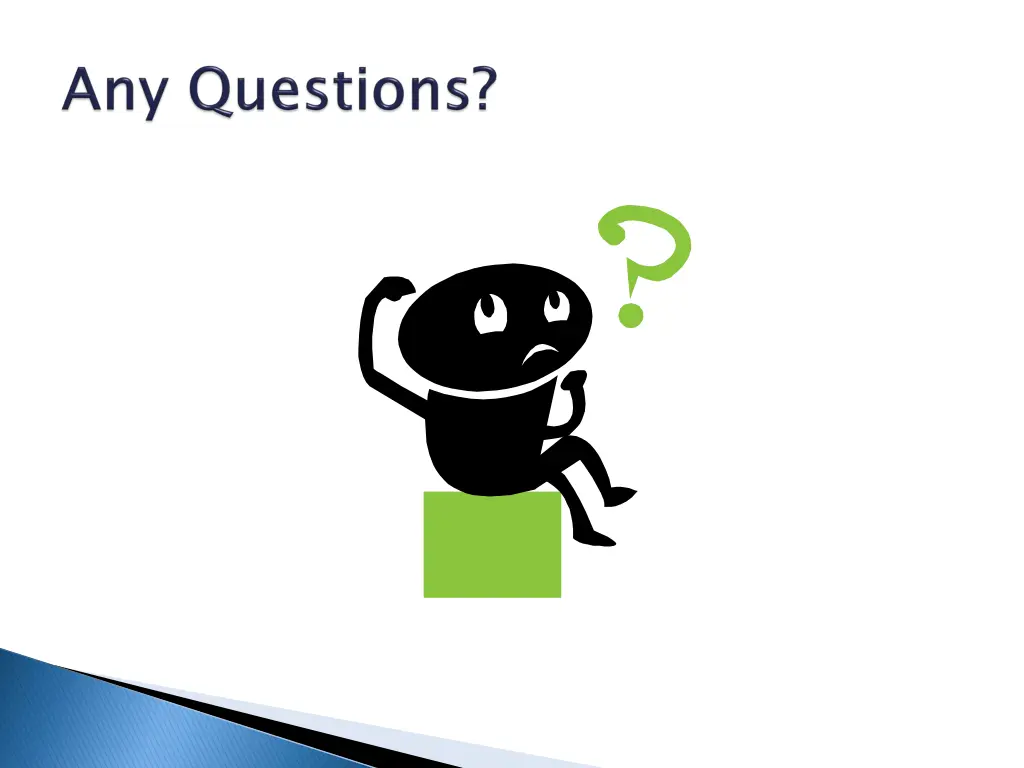 Any Questions?

?